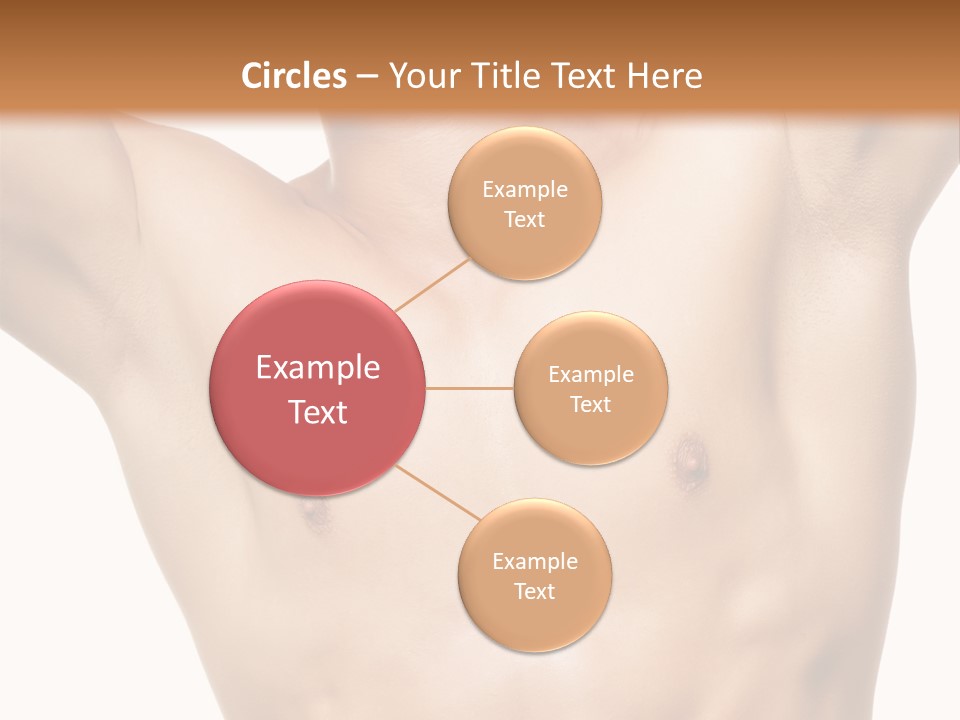 Circles – Your Title Text Here

Example Text

Example Text

Example Text

Example Text